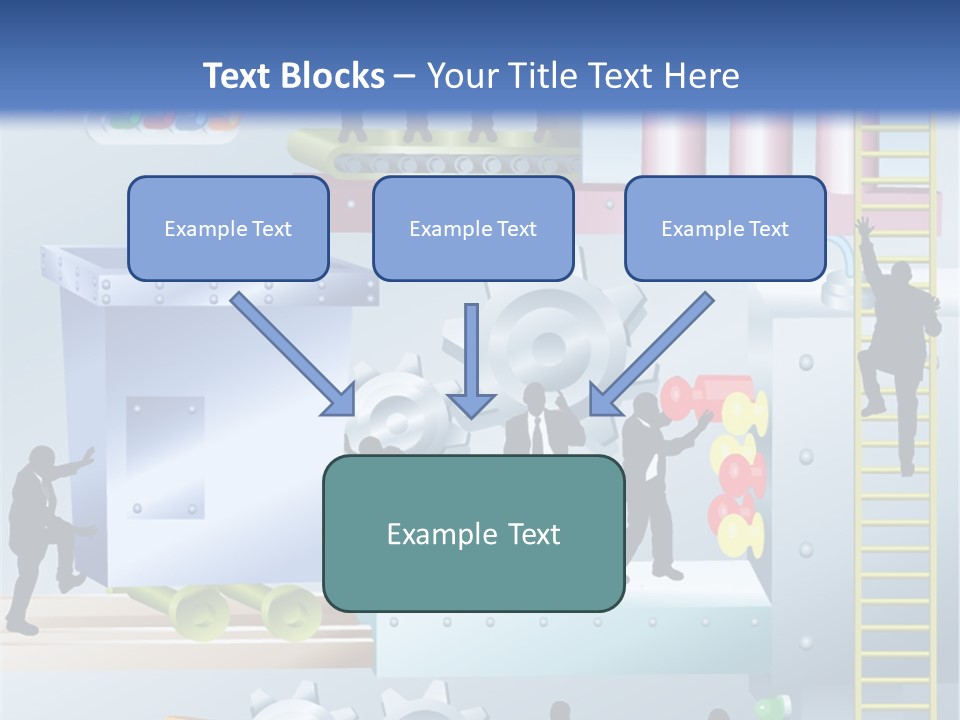 Text Blocks – Your Title Text Here

Example Text

Example Text

Example Text

Example Text